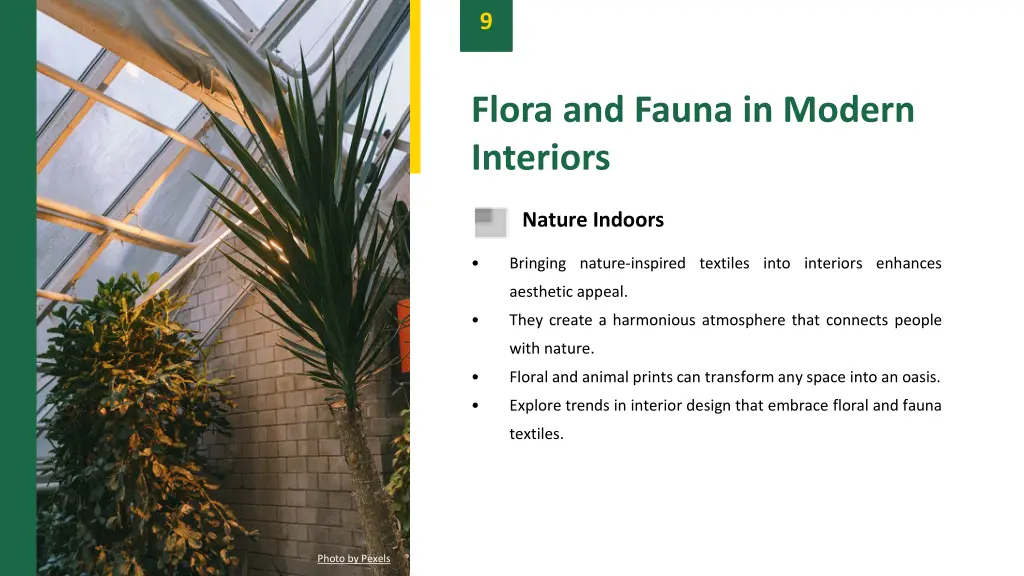 9

Flora and Fauna in Modern Interiors

Nature Indoors

• Bringing nature-inspired textiles into interiors enhances aesthetic appeal.
• They create a harmonious atmosphere that connects people with nature.
• Floral and animal prints can transform any space into an oasis.
• Explore trends in interior design that embrace floral and fauna textiles.

Photo by Pexels